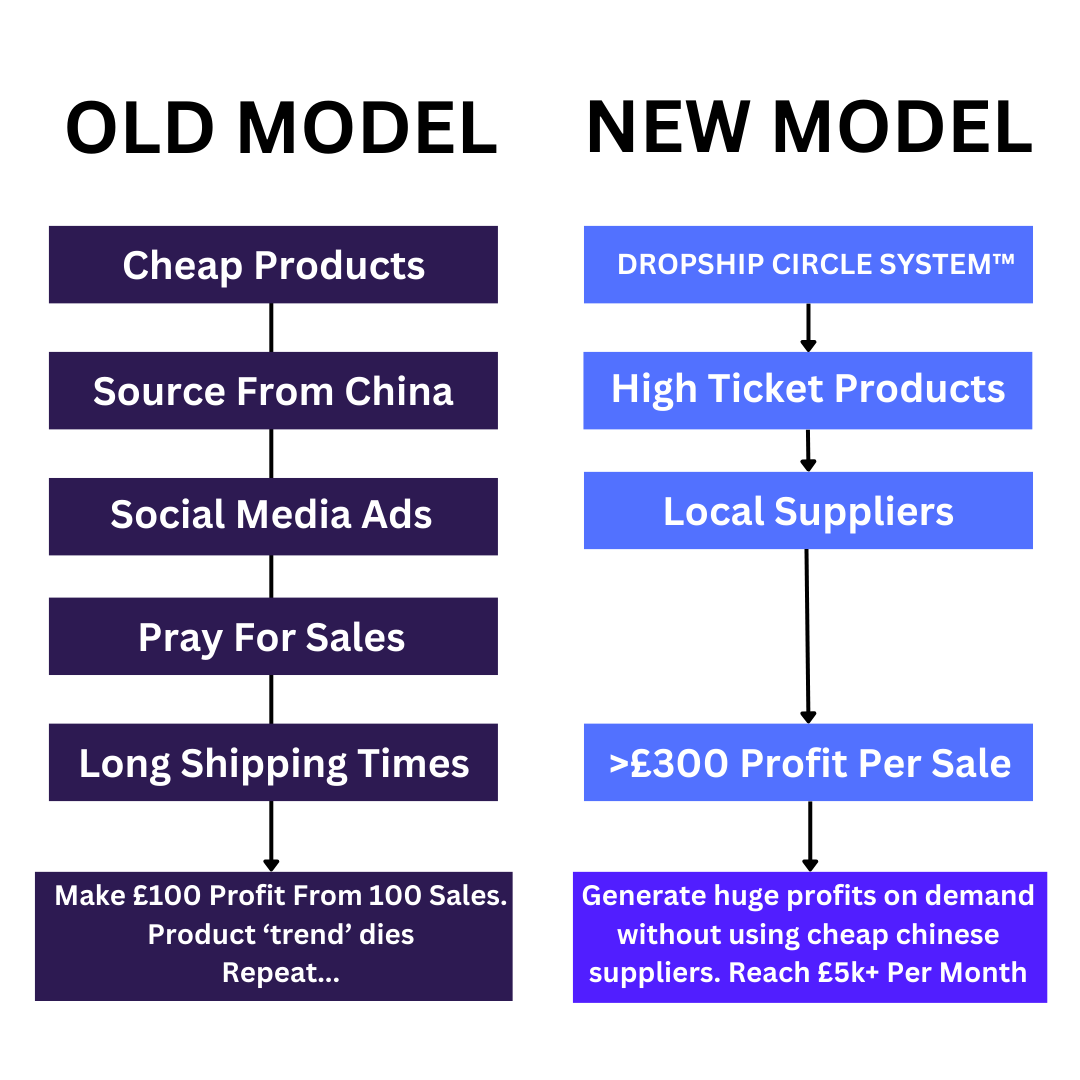 OLD MODEL

Cheap Products

Source From China

Social Media Ads

Pray For Sales

Long Shipping Times

Make £100 Profit From 100 Sales.
Product ‘trend’ dies
Repeat...

NEW MODEL

DROPSHIP CIRCLE SYSTEM™

High Ticket Products

Local Suppliers

>£300 Profit Per Sale

Generate huge profits on demand without using cheap chinese suppliers. Reach £5k+ Per Month